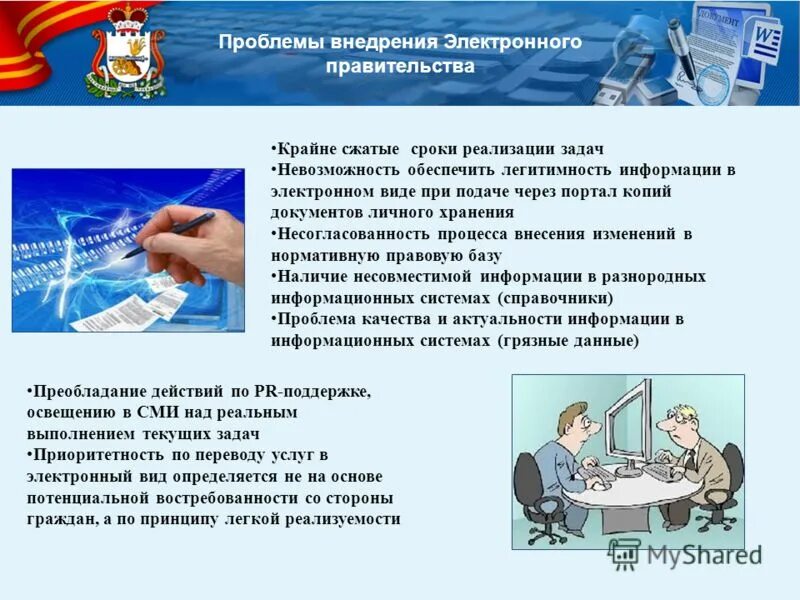 Проблемы внедрения Электронного правительства

•Крайне сжатые сроки реализации задач
•Невозможность обеспечить легитимность информации в электронном виде при подаче через портал копий документов личного хранения
•Несогласованность процесса внесения изменений в нормативную правовую базу
•Наличие несовместимой информации в разнородных информационных системах (справочники)
•Проблема качества и актуальности информации в информационных системах (грязные данные)

•Преобладание действий по PR-поддержке, освещению в СМИ над реальным выполнением текущих задач
•Приоритетность по переводу услуг в электронный вид определяется не на основе потенциальной востребованности со стороны граждан, а по принципу легкой реализуемости

MyShared